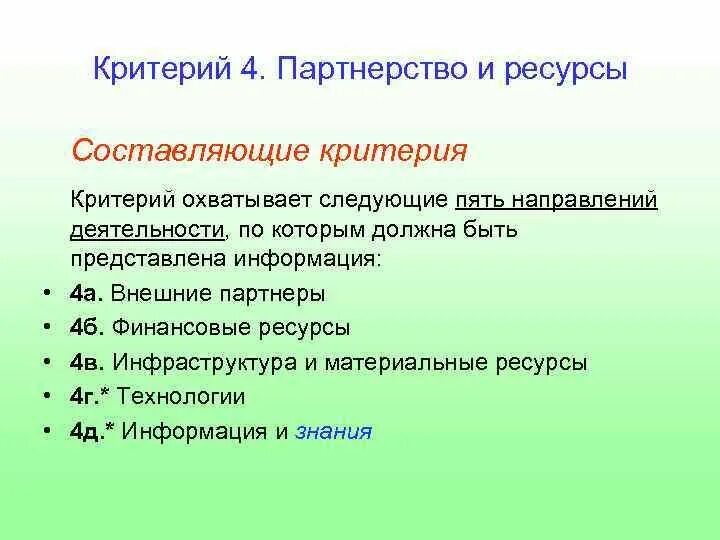 Критерий 4. Партнерство и ресурсы

Составляющие критерия

Критерий охватывает следующие пять направлений деятельности, по которым должна быть представлена информация:

• 4а. Внешние партнеры
• 4б. Финансовые ресурсы
• 4в. Инфраструктура и материальные ресурсы
• 4г.* Технологии
• 4д.* Информация и знания